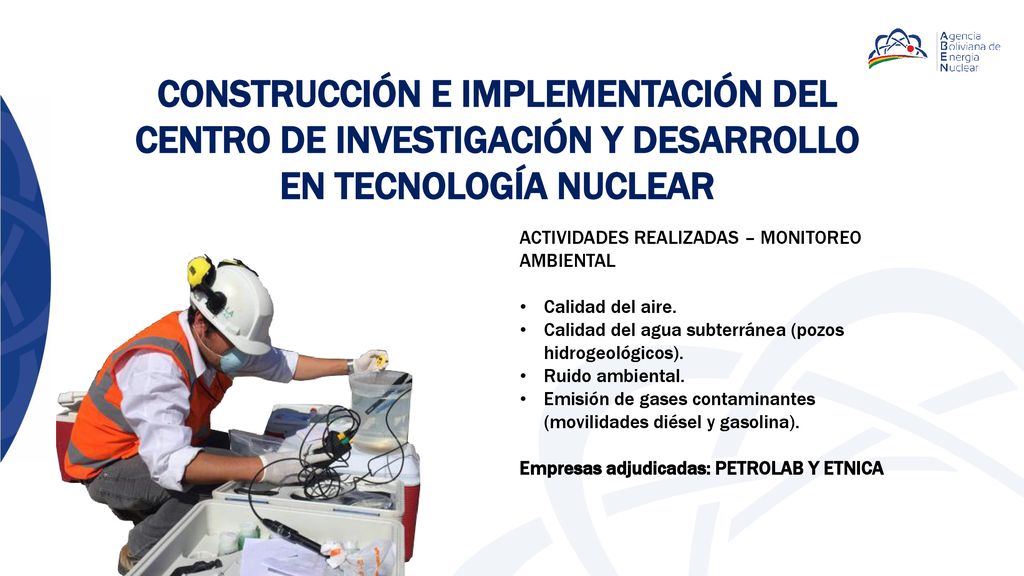 Agencia Boliviana de Energía Nuclear

CONSTRUCCIÓN E IMPLEMENTACIÓN DEL CENTRO DE INVESTIGACIÓN Y DESARROLLO EN TECNOLOGÍA NUCLEAR

ACTIVIDADES REALIZADAS – MONITOREO AMBIENTAL

• Calidad del aire.
• Calidad del agua subterránea (pozos hidrogeológicos).
• Ruido ambiental.
• Emisión de gases contaminantes (movilidades diésel y gasolina).

Empresas adjudicadas: PETROLAB Y ETNICA